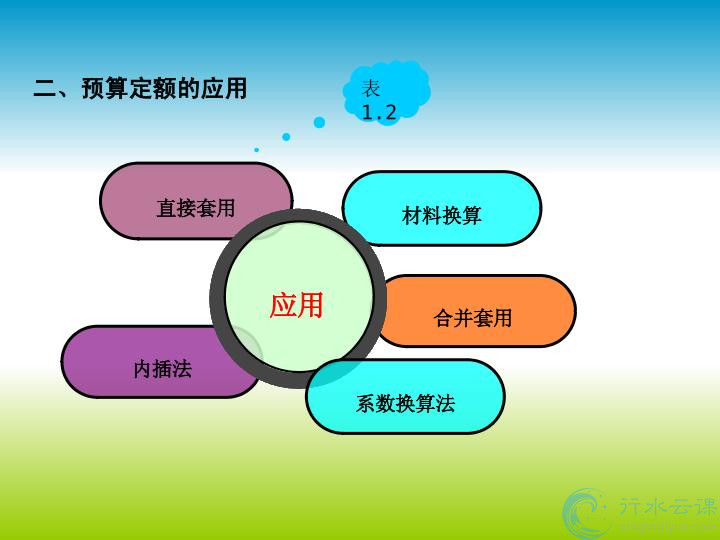 二、预算定额的应用

表
1.2

直接套用

材料换算

应用

合并套用

内插法

系数换算法

行水云课